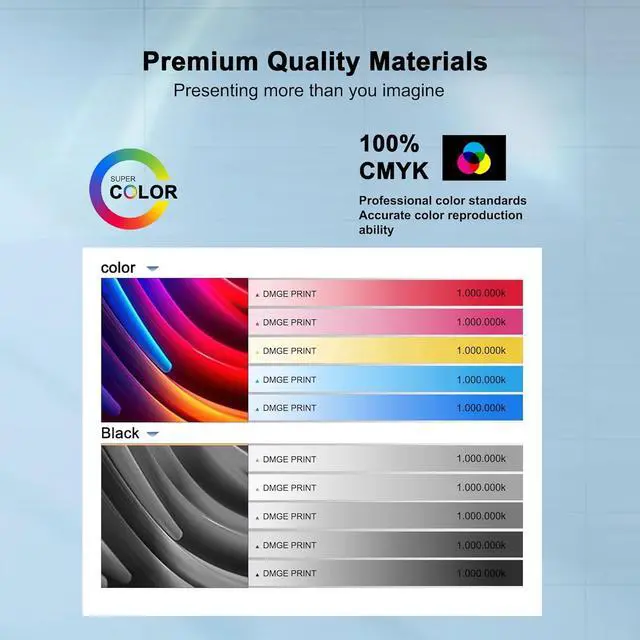 Premium Quality Materials
Presenting more than you imagine

SUPER
COLOR

100%
CMYK

Professional color standards
Accurate color reproduction ability

color

DMGE PRINT 1.000.000k
DMGE PRINT 1.000.000k
DMGE PRINT 1.000.000k
DMGE PRINT 1.000.000k
DMGE PRINT 1.000.000k

Black

DMGE PRINT 1.000.000k
DMGE PRINT 1.000.000k
DMGE PRINT 1.000.000k
DMGE PRINT 1.000.000k
DMGE PRINT 1.000.000k